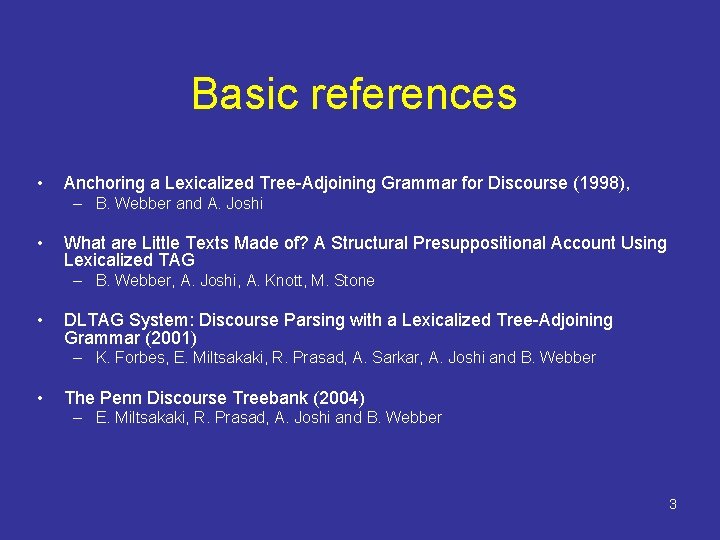 Basic references

• Anchoring a Lexicalized Tree-Adjoining Grammar for Discourse (1998),
– B. Webber and A. Joshi

• What are Little Texts Made of? A Structural Presuppositional Account Using Lexicalized TAG
– B. Webber, A. Joshi, A. Knott, M. Stone

• DLTAG System: Discourse Parsing with a Lexicalized Tree-Adjoining Grammar (2001)
– K. Forbes, E. Miltsakaki, R. Prasad, A. Sarkar, A. Joshi and B. Webber

• The Penn Discourse Treebank (2004)
– E. Miltsakaki, R. Prasad, A. Joshi and B. Webber

3